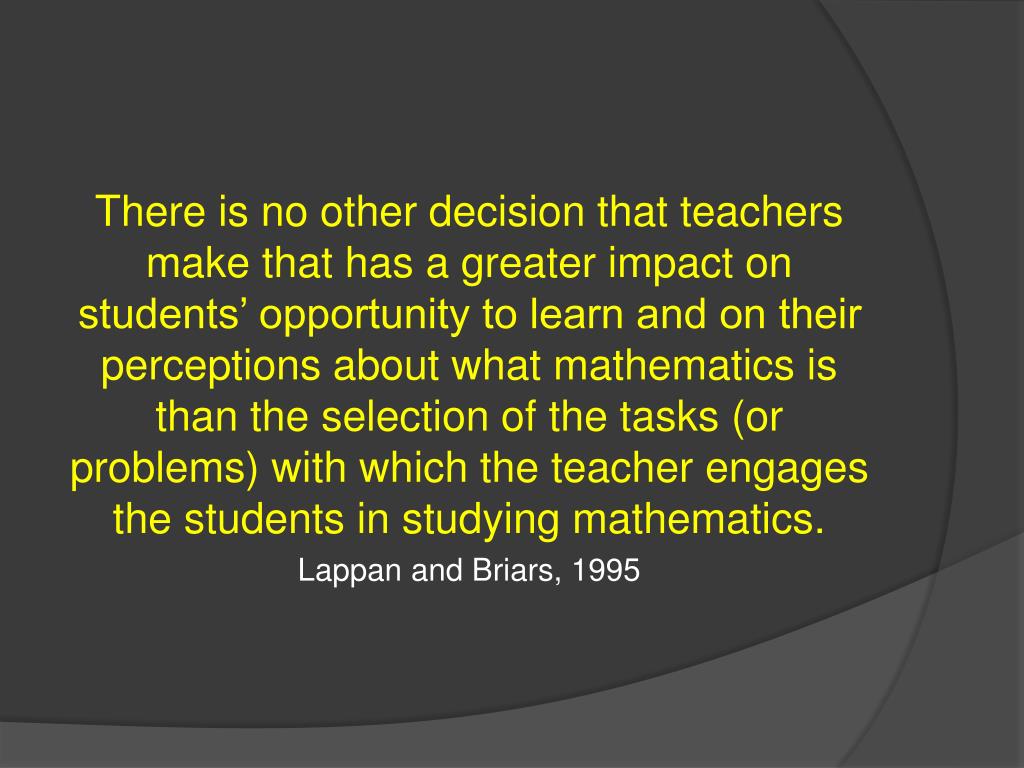 There is no other decision that teachers make that has a greater impact on students’ opportunity to learn and on their perceptions about what mathematics is than the selection of the tasks (or problems) with which the teacher engages the students in studying mathematics.

Lappan and Briars, 1995